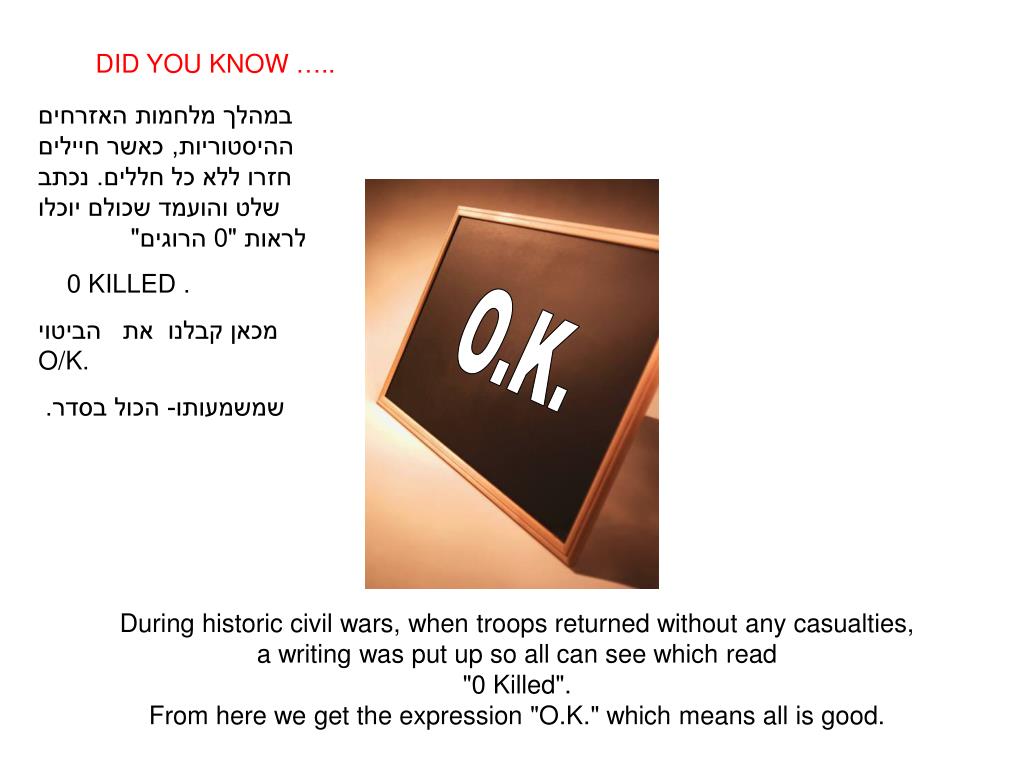 DID YOU KNOW …..

במהלך מלחמות האזרחים ההיסטוריות, כאשר חיילים חזרו ללא כל חללים. נכתב שלט והועמד שכולם יוכלו לראות "0 הרוגים"

0 KILLED .

מכאן קבלנו את הביטוי O/K.

שמשמעותו- הכול בסדר.

O.K.

During historic civil wars, when troops returned without any casualties, a writing was put up so all can see which read "0 Killed".
From here we get the expression "O.K." which means all is good.